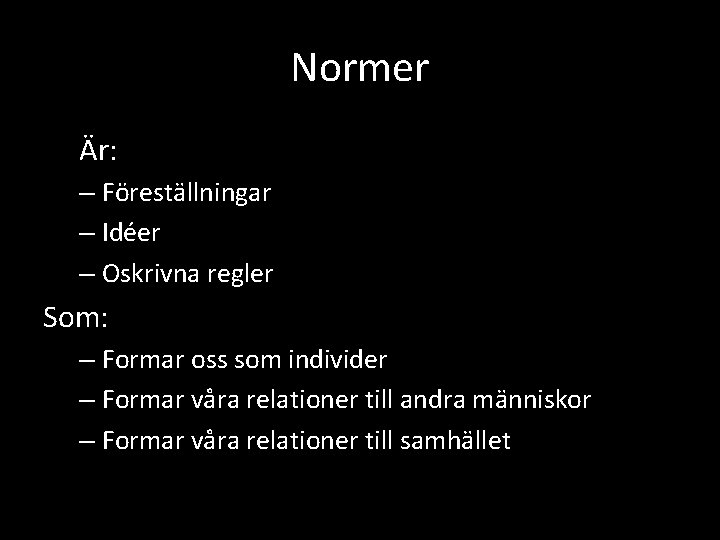 Normer

Är:

– Föreställningar

– Idéer

– Oskrivna regler

Som:

– Formar oss som individer

– Formar våra relationer till andra människor

– Formar våra relationer till samhället